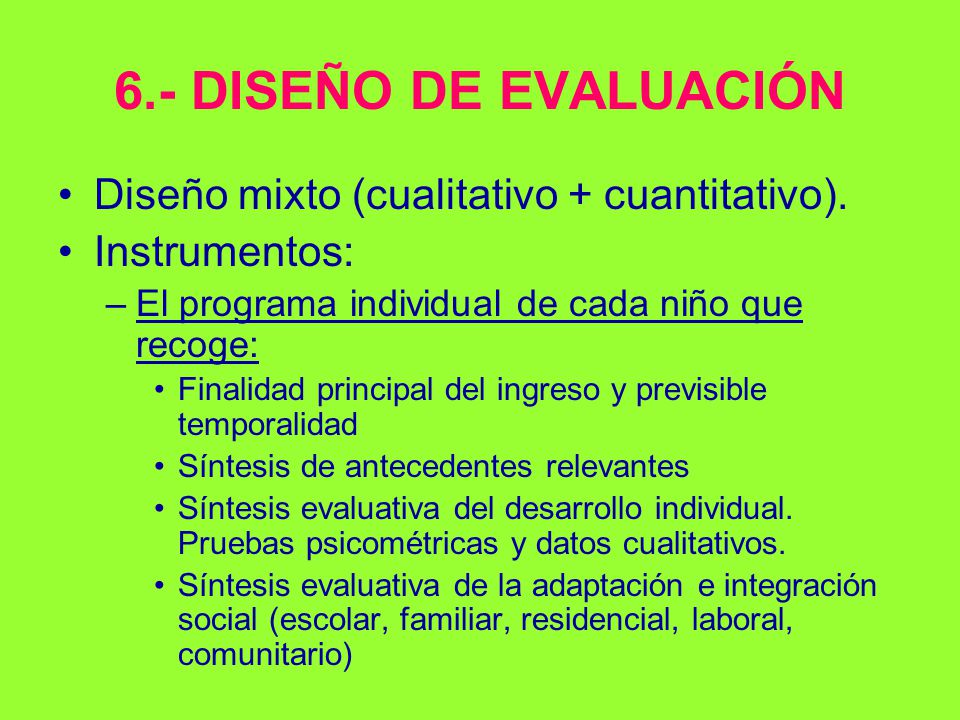 6.- DISEÑO DE EVALUACIÓN

• Diseño mixto (cualitativo + cuantitativo).
• Instrumentos:
– El programa individual de cada niño que recoge:
• Finalidad principal del ingreso y previsible temporalidad
• Síntesis de antecedentes relevantes
• Síntesis evaluativa del desarrollo individual. Pruebas psicométricas y datos cualitativos.
• Síntesis evaluativa de la adaptación e integración social (escolar, familiar, residencial, laboral, comunitario)